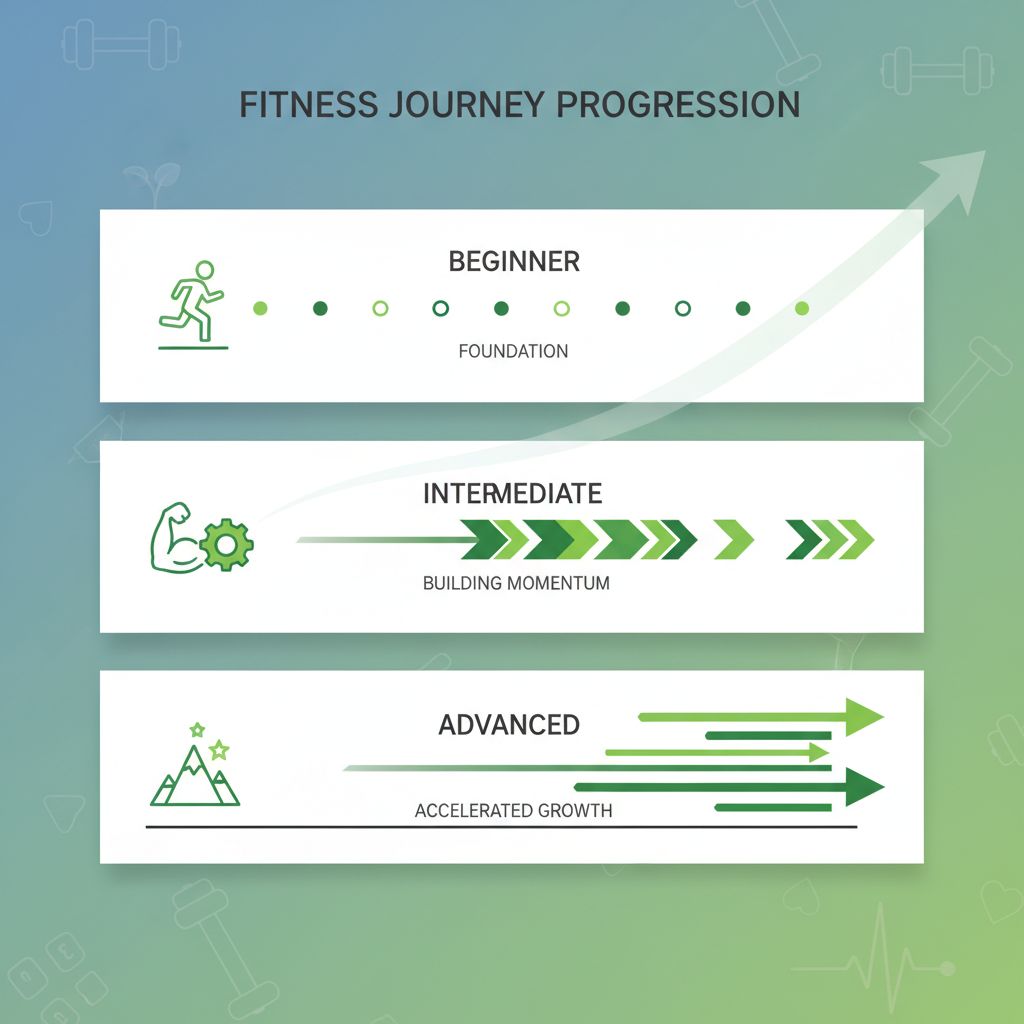 FITNESS JOURNEY PROGRESSION

BEGINNER

FOUNDATION

INTERMEDIATE

BUILDING MOMENTUM

ADVANCED

ACCELERATED GROWTH